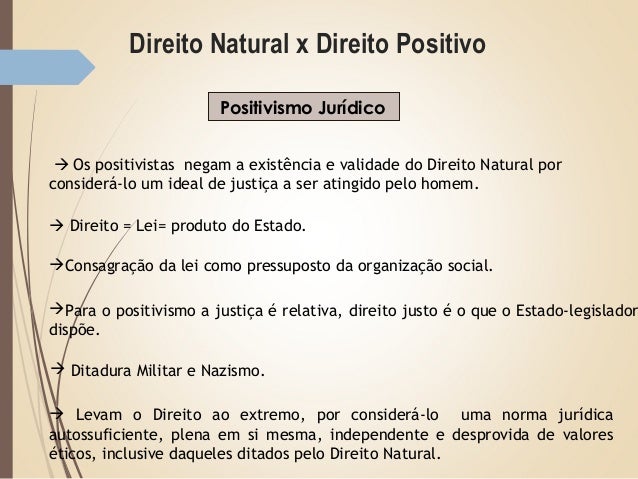 Direito Natural x Direito Positivo

Positivismo Jurídico

→ Os positivistas negam a existência e validade do Direito Natural por considerá-lo um ideal de justiça a ser atingido pelo homem.

→ Direito = Lei= produto do Estado.

→Consagração da lei como pressuposto da organização social.

→Para o positivismo a justiça é relativa, direito justo é o que o Estado-legislador dispõe.

→ Ditadura Militar e Nazismo.

→ Levam o Direito ao extremo, por considerá-lo uma norma jurídica autossuficiente, plena em si mesma, independente e desprovida de valores éticos, inclusive daqueles ditados pelo Direito Natural.